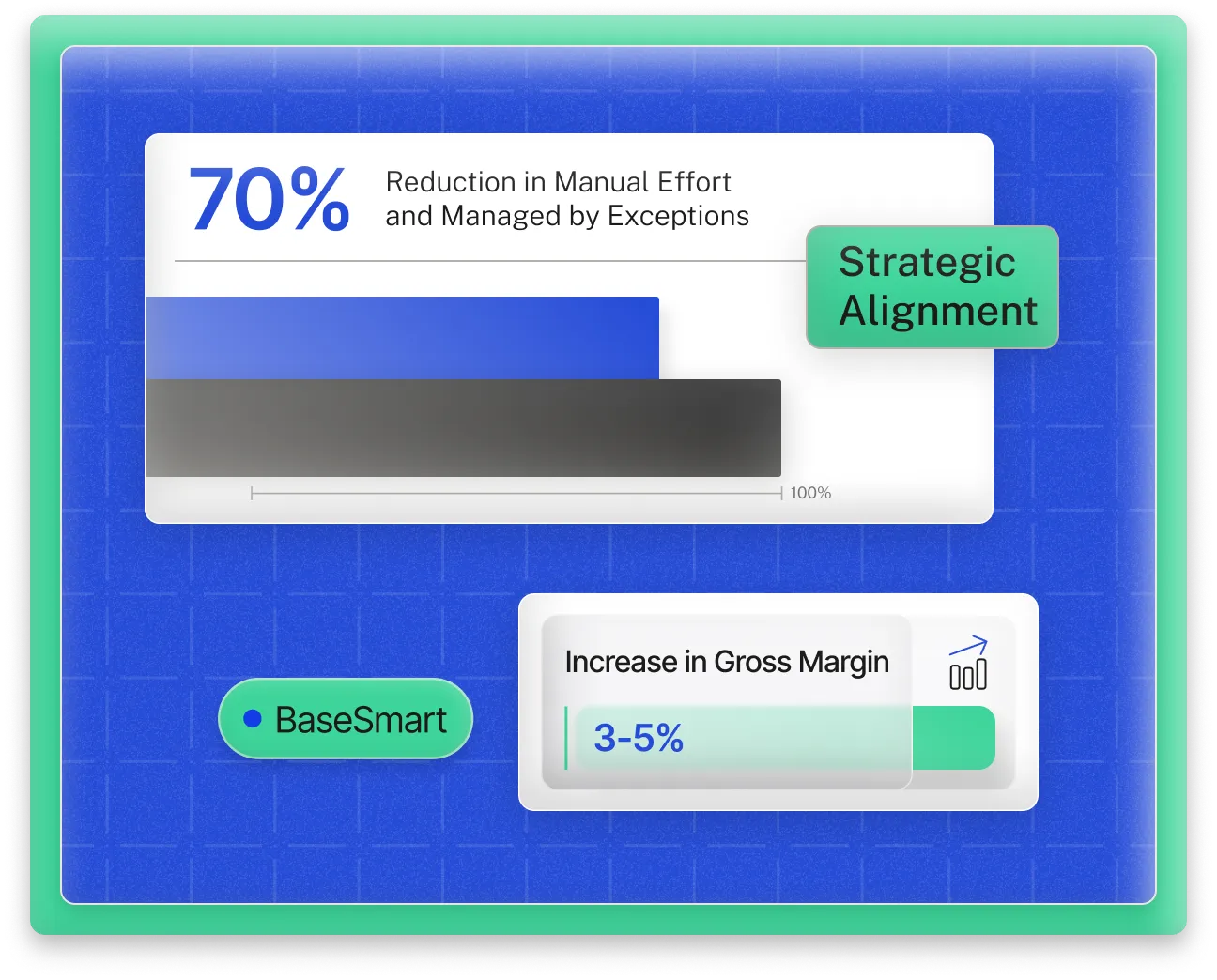 70% Reduction in Manual Effort and Managed by Exceptions

Strategic Alignment

100%

BaseSmart

Increase in Gross Margin

3-5%